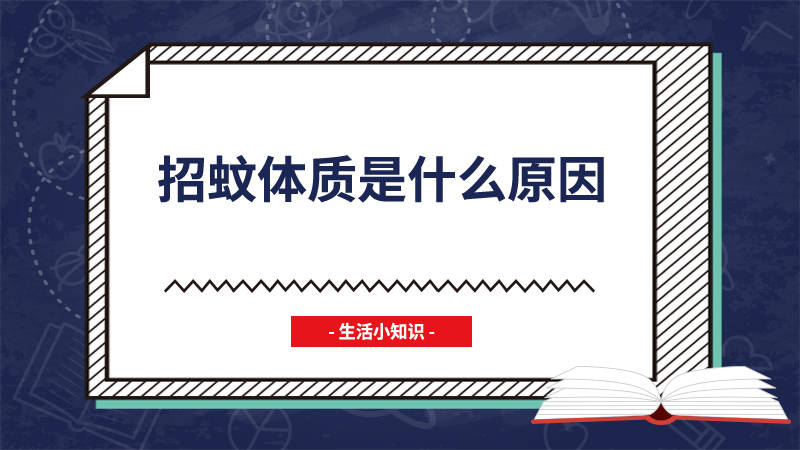 招蚊体质是什么原因

- 生活小知识 -